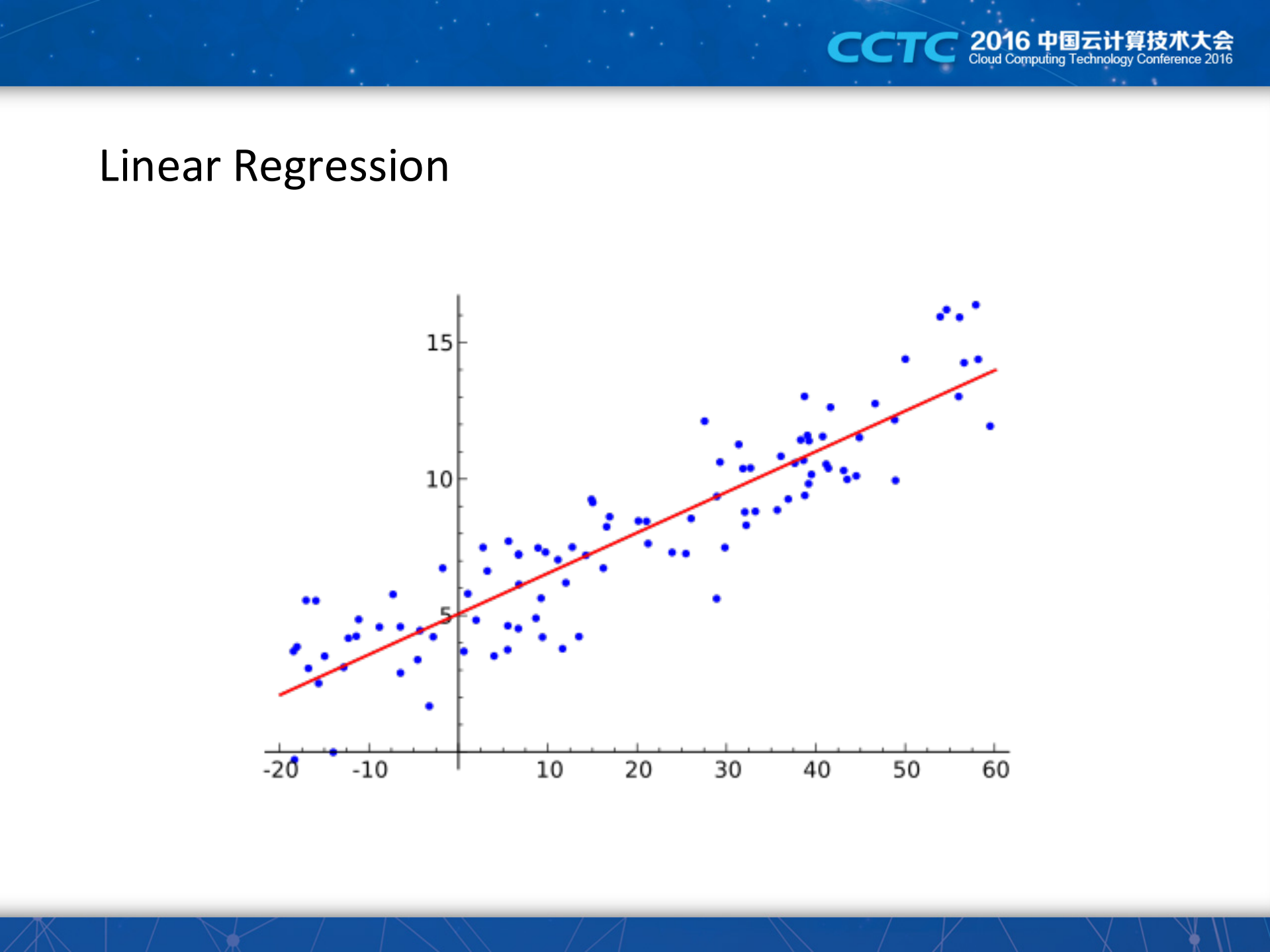 CCTC 2016 中国云计算技术大会
Cloud Computing Technology Conference 2016

Linear Regression

15
10
5
-20
-10
10
20
30
40
50
60